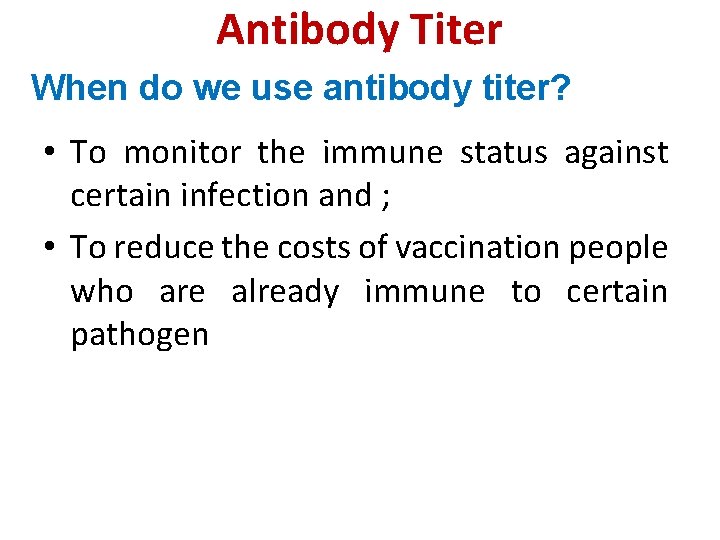 Antibody Titer

When do we use antibody titer?

• To monitor the immune status against certain infection and ;

• To reduce the costs of vaccination people who are already immune to certain pathogen